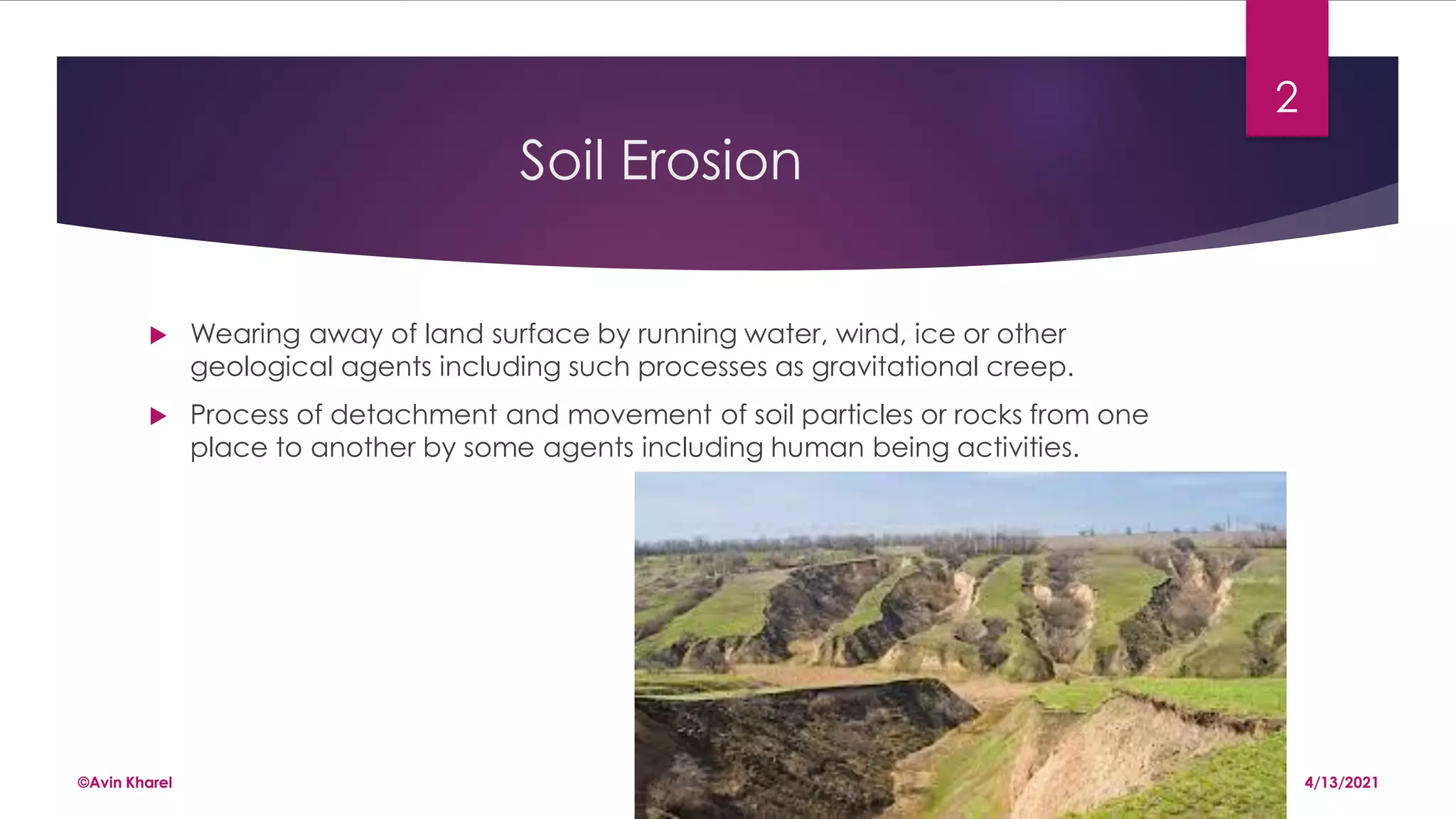 2

Soil Erosion

Wearing away of land surface by running water, wind, ice or other geological agents including such processes as gravitational creep.

Process of detachment and movement of soil particles or rocks from one place to another by some agents including human being activities.

©Avin Kharel

4/13/2021